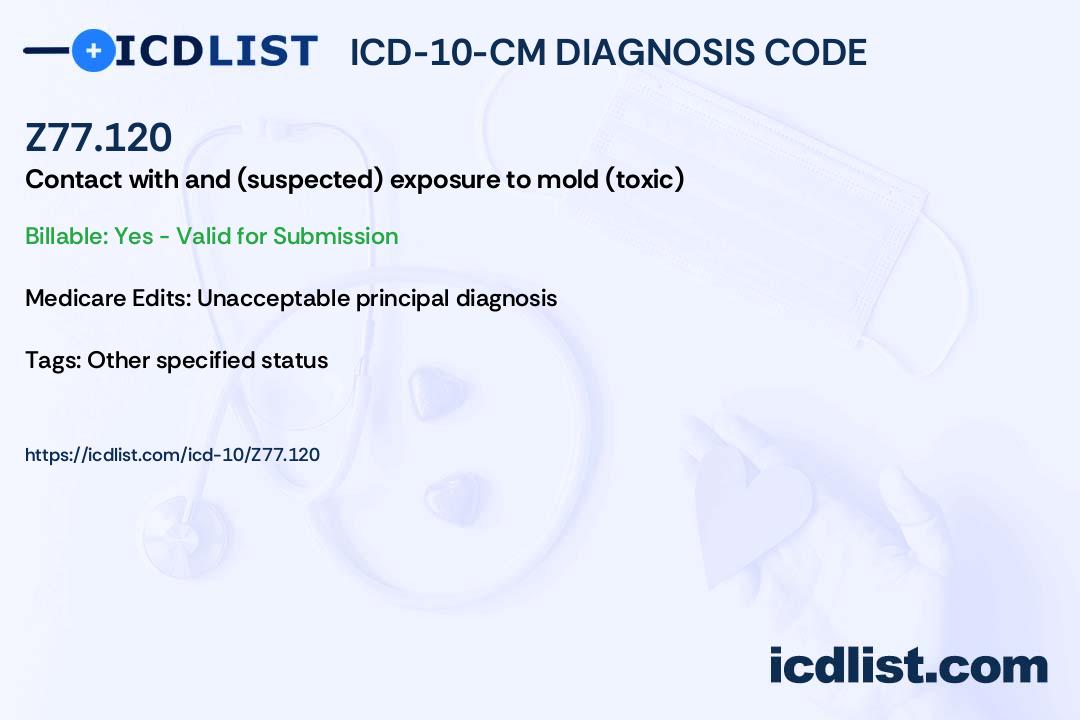 ICDLIST ICD-10-CM DIAGNOSIS CODE

Z77.120

Contact with and (suspected) exposure to mold (toxic)

Billable: Yes - Valid for Submission

Medicare Edits: Unacceptable principal diagnosis

Tags: Other specified status

https://icdlist.com/icd-10/Z77.120

icdlist.com